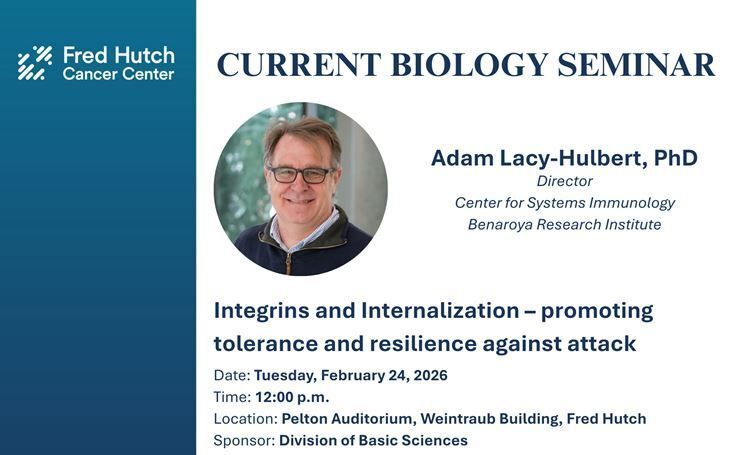 Fred Hutch
Cancer Center

CURRENT BIOLOGY SEMINAR

Adam Lacy-Hulbert, PhD
Director
Center for Systems Immunology
Benaroya Research Institute

Integrins and Internalization – promoting tolerance and resilience against attack

Date: Tuesday, February 24, 2026
Time: 12:00 p.m.
Location: Pelton Auditorium, Weintraub Building, Fred Hutch
Sponsor: Division of Basic Sciences